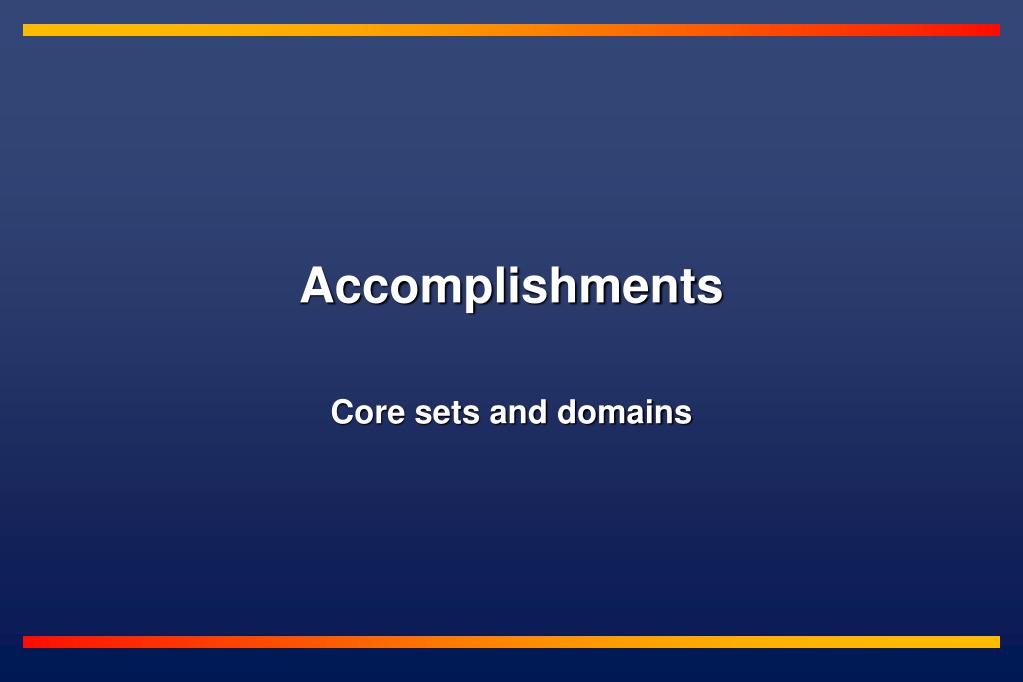 Accomplishments

Core sets and domains